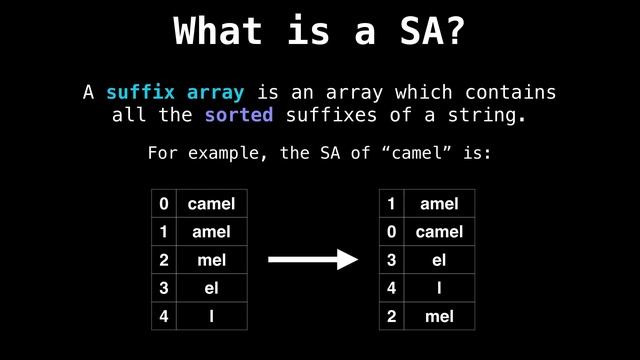 What is a SA?

A suffix array is an array which contains all the sorted suffixes of a string.

For example, the SA of “camel” is:

| 0 | camel |
|---|---|
| 1 | amel |
| 2 | mel |
| 3 | el |
| 4 | l |

| 1 | amel |
|---|---|
| 0 | camel |
| 3 | el |
| 4 | l |
| 2 | mel |